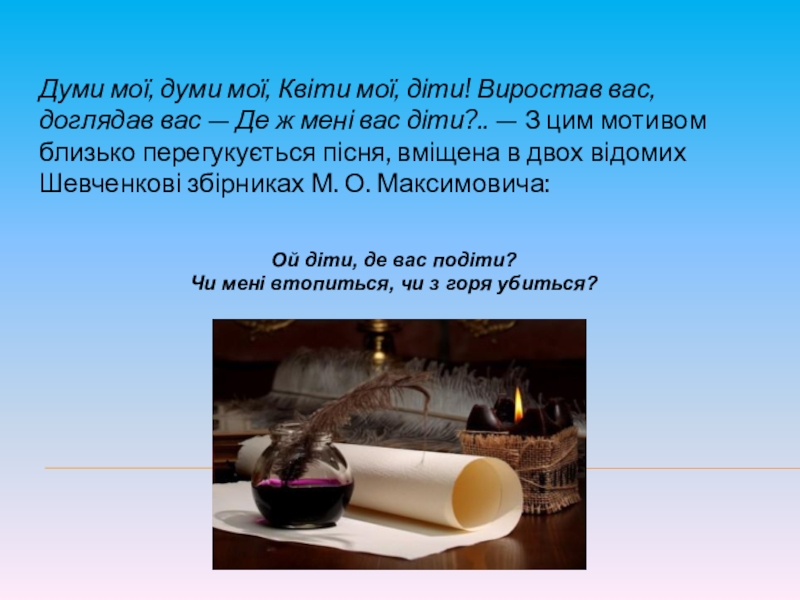 Думи мої, думи мої, Квіти мої, діти! Виростав вас, доглядав вас — Де ж мені вас діти?.. — З цим мотивом близько перегукується пісня, вміщена в двох відомих Шевченкові збірниках М. О. Максимовича:

Ой діти, де вас подіти?
Чи мені втопиться, чи з горя убиться?